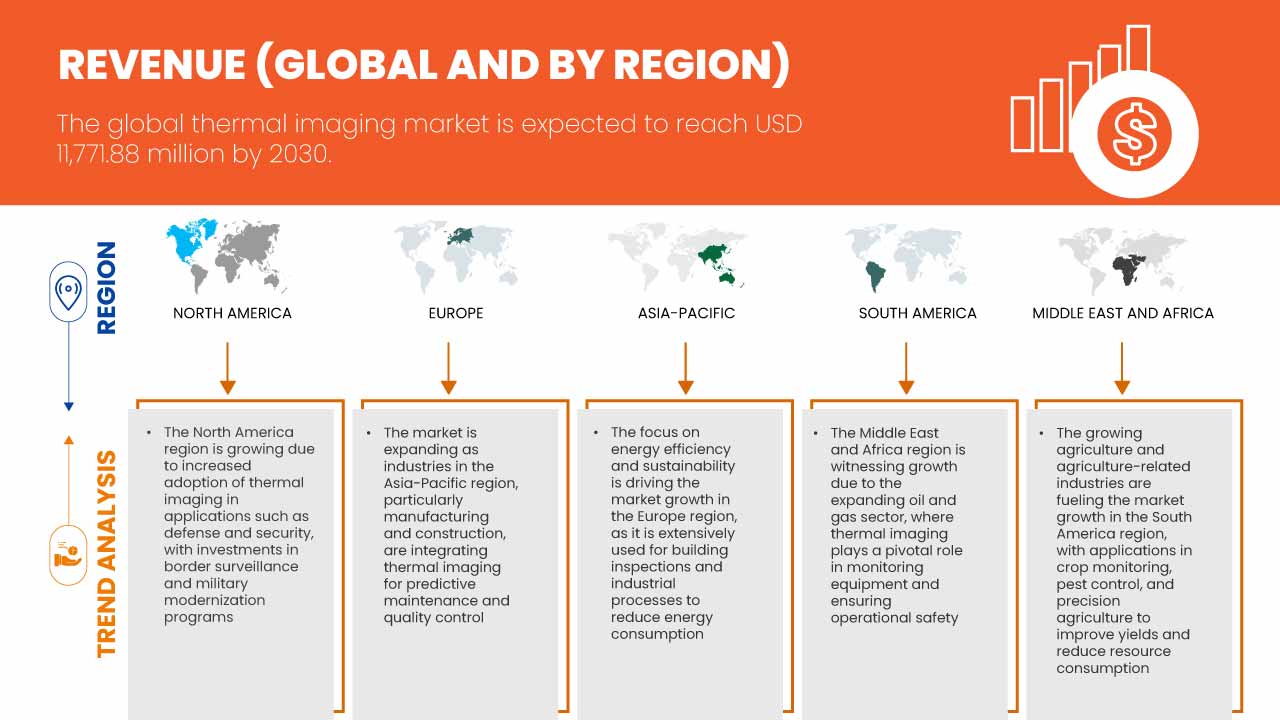 REVENUE (GLOBAL AND BY REGION)

The global thermal imaging market is expected to reach USD 11,771.88 million by 2030.

REGION

NORTH AMERICA

EUROPE

ASIA-PACIFIC

SOUTH AMERICA

MIDDLE EAST AND AFRICA

TREND ANALYSIS

• The North America region is growing due to increased adoption of thermal imaging in applications such as defense and security, with investments in border surveillance and military modernization programs

• The market is expanding as industries in the Asia-Pacific region, particularly manufacturing and construction, are integrating thermal imaging for predictive maintenance and quality control

• The focus on energy efficiency and sustainability is driving the market growth in the Europe region, as it is extensively used for building inspections and industrial processes to reduce energy consumption

• The Middle East and Africa region is witnessing growth due to the expanding oil and gas sector, where thermal imaging plays a pivotal role in monitoring equipment and ensuring operational safety

• The growing agriculture and agriculture-related industries are fueling the market growth in the South America region, with applications in crop monitoring, pest control, and precision agriculture to improve yields and reduce resource consumption